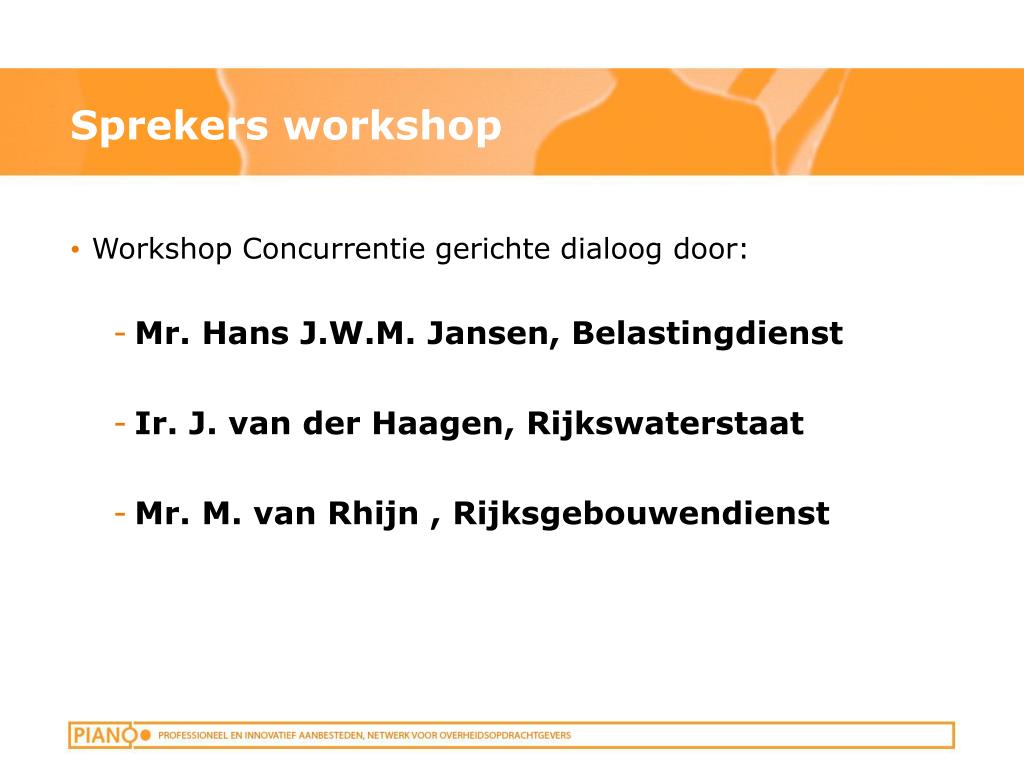 Sprekers workshop

• Workshop Concurrentie gerichte dialoog door:

- Mr. Hans J.W.M. Jansen, Belastingdienst

- Ir. J. van der Haagen, Rijkswaterstaat

- Mr. M. van Rhijn , Rijksgebouwendienst

PIANO PROFESSIONEEL EN INNOVATIEF AANBESTEDEN, NETWERK VOOR OVERHEIDSOPDRACHTGEVERS